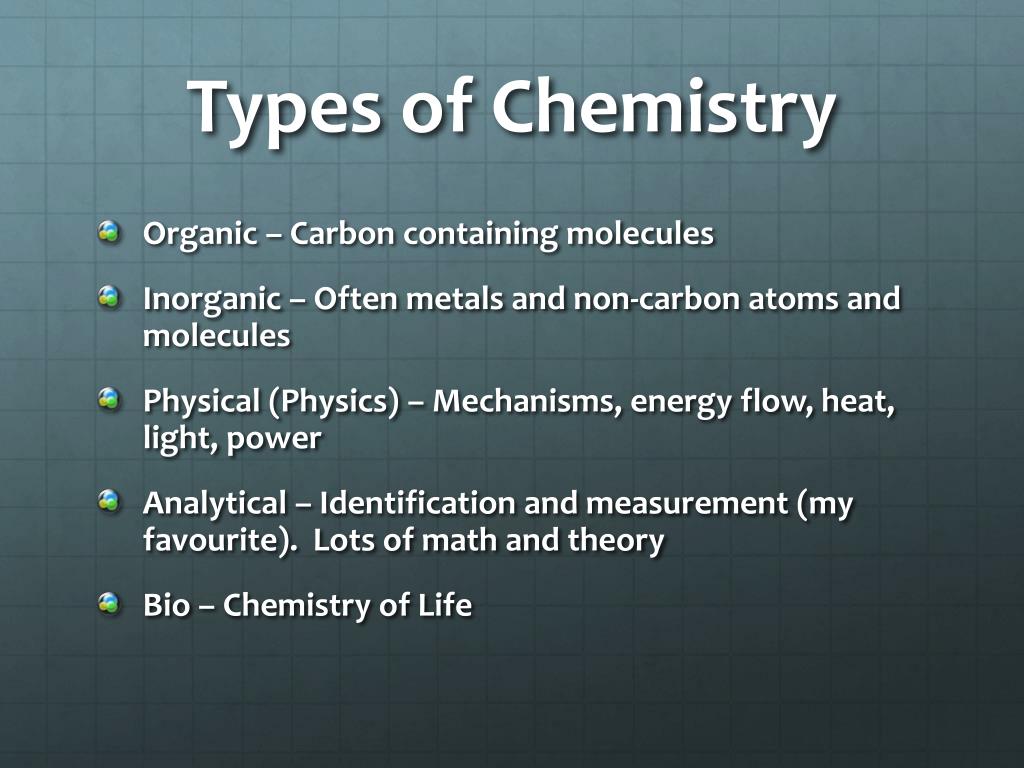 Types of Chemistry

Organic – Carbon containing molecules

Inorganic – Often metals and non-carbon atoms and molecules

Physical (Physics) – Mechanisms, energy flow, heat, light, power

Analytical – Identification and measurement (my favourite). Lots of math and theory

Bio – Chemistry of Life